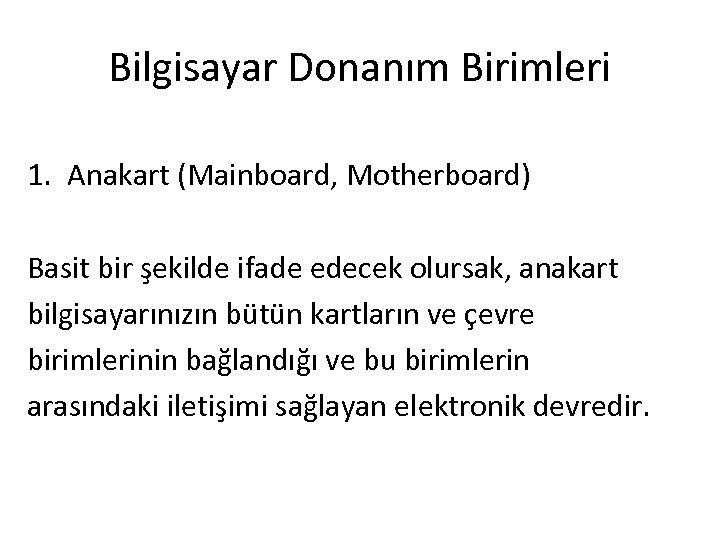 Bilgisayar Donanım Birimleri

1. Anakart (Mainboard, Motherboard)

Basit bir şekilde ifade edecek olursak, anakart bilgisayarınızın bütün kartların ve çevre birimlerinin bağlandığı ve bu birimlerin arasındaki iletişimi sağlayan elektronik devredir.